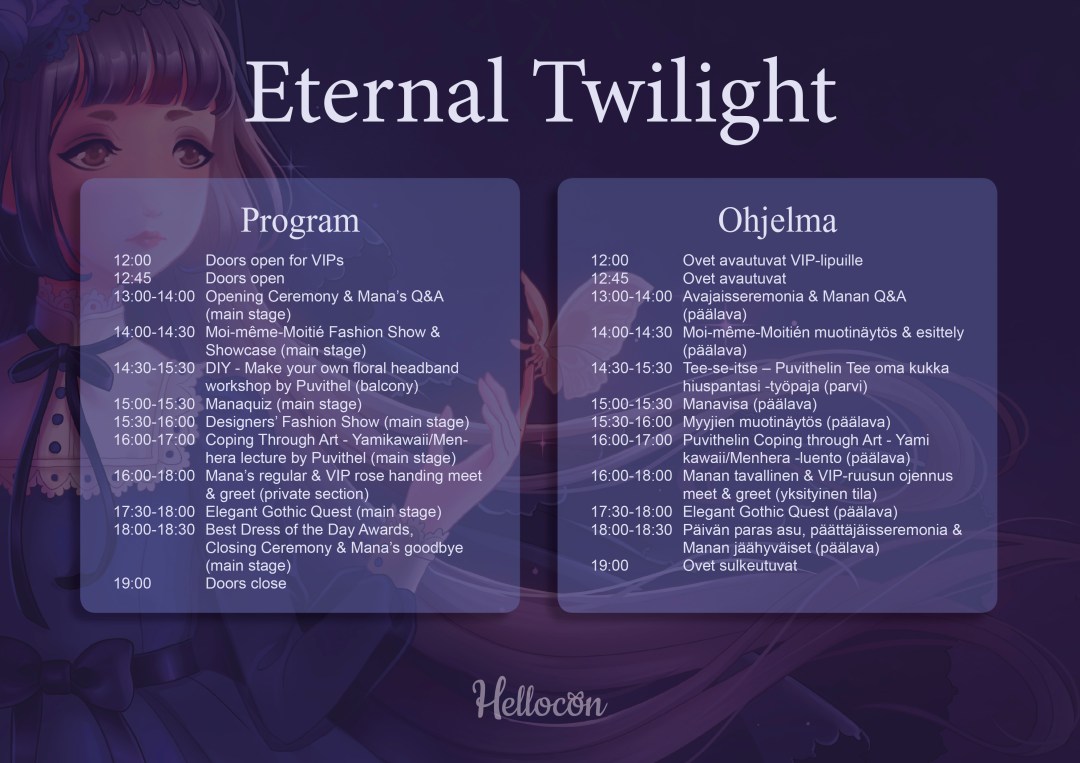 Eternal Twilight

Program

| | |
|---|---|
| 12:00 | Doors open for VIPs |
| 12:45 | Doors open |
| 13:00-14:00 | Opening Ceremony & Mana's Q&A (main stage) |
| 14:00-14:30 | Moi-même-Moitié Fashion Show & Showcase (main stage) |
| 14:30-15:30 | DIY - Make your own floral headband workshop by Puvithel (balcony) |
| 15:00-15:30 | Manaquiz (main stage) |
| 15:30-16:00 | Designers' Fashion Show (main stage) |
| 16:00-17:00 | Coping Through Art - Yamikawaii/Menhera lecture by Puvithel (main stage) |
| 16:00-18:00 | Mana's regular & VIP rose handing meet & greet (private section) |
| 17:30-18:00 | Elegant Gothic Quest (main stage) |
| 18:00-18:30 | Best Dress of the Day Awards, Closing Ceremony & Mana's goodbye (main stage) |
| 19:00 | Doors close |

Ohjelma

| | |
|---|---|
| 12:00 | Ovet avautuvat VIP-lipuille |
| 12:45 | Ovet avautuvat |
| 13:00-14:00 | Avajaisseremonia & Manan Q&A (päälava) |
| 14:00-14:30 | Moi-même-Moitién muotinäytös & esittely (päälava) |
| 14:30-15:30 | Tee-se-itse – Puvithelin Tee oma kukka hiuspantasi -työpaja (parvi) |
| 15:00-15:30 | Manavisa (päälava) |
| 15:30-16:00 | Myyjien muotinäytös (päälava) |
| 16:00-17:00 | Puvithelin Coping through Art - Yami kawaii/Menhera -luento (päälava) |
| 16:00-18:00 | Manan tavallinen & VIP-ruusun ojennus meet & greet (yksityinen tila) |
| 17:30-18:00 | Elegant Gothic Quest (päälava) |
| 18:00-18:30 | Päivän paras asu, päättäjäisseremonia & Manan jäähyväiset (päälava) |
| 19:00 | Ovet sulkeutuvat |

Hellocon